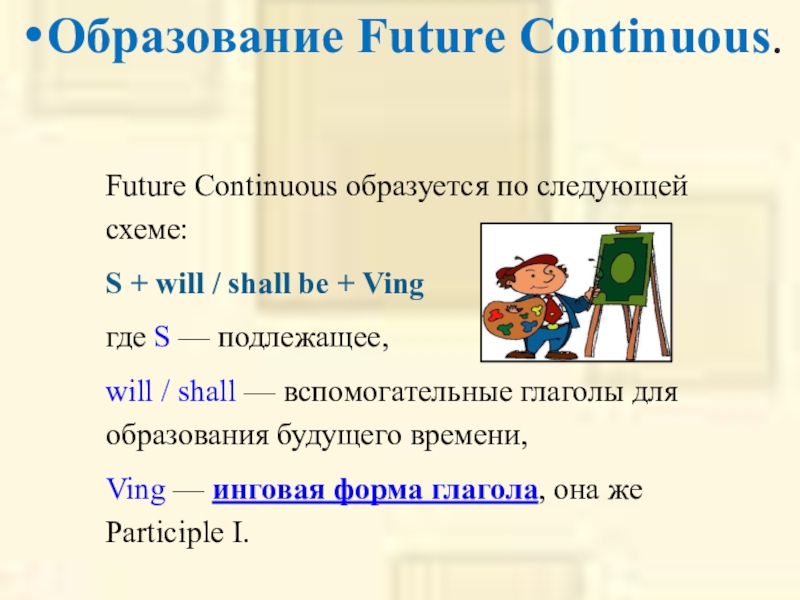 •Образование Future Continuous.

Future Continuous образуется по следующей схеме:

S + will / shall be + Ving

где S — подлежащее,

will / shall — вспомогательные глаголы для образования будущего времени,

Ving — инговая форма глагола, она же Participle I.